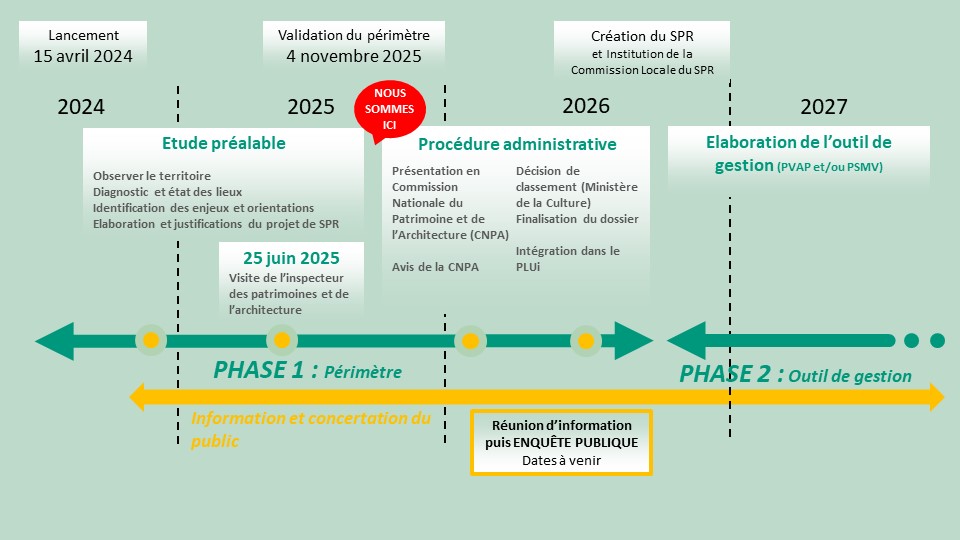 Lancement
15 avril 2024

Validation du périmètre
4 novembre 2025

Création du SPR
et Institution de la
Commission Locale du SPR

2024

2025

NOUS SOMMES ICI

2026

2027

Etude préalable

Observer le territoire
Diagnostic et état des lieux
Identification des enjeux et orientations
Elaboration et justifications du projet de SPR

25 juin 2025
Visite de l'inspecteur des patrimoines et de l'architecture

Procédure administrative

Présentation en Commission Nationale du Patrimoine et de l'Architecture (CNPA)

Avis de la CNPA

Décision de classement (Ministère de la Culture)
Finalisation du dossier

Intégration dans le PLUi

Elaboration de l'outil de gestion (PVAP et/ou PSMV)

PHASE 1 : Périmètre

PHASE 2 : Outil de gestion

Information et concertation du public

Réunion d'information
puis ENQUÊTE PUBLIQUE
Dates à venir